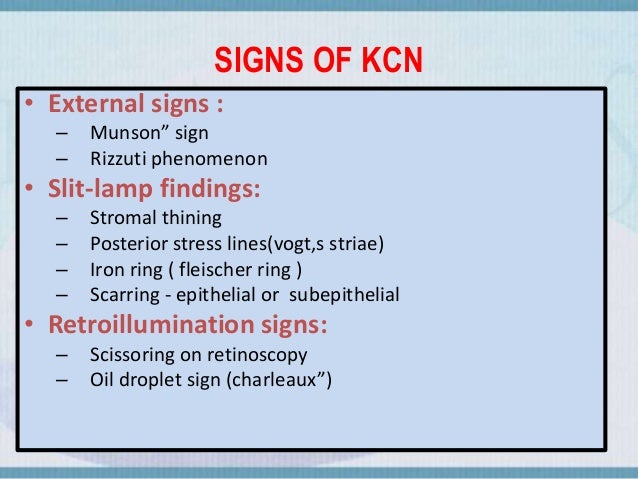 SIGNS OF KCN

• External signs :
– Munson” sign
– Rizzuti phenomenon
• Slit-lamp findings:
– Stromal thining
– Posterior stress lines(vogt,s striae)
– Iron ring ( fleischer ring )
– Scarring - epithelial or subepithelial
• Retroillumination signs:
– Scissoring on retinoscopy
– Oil droplet sign (charleaux”)